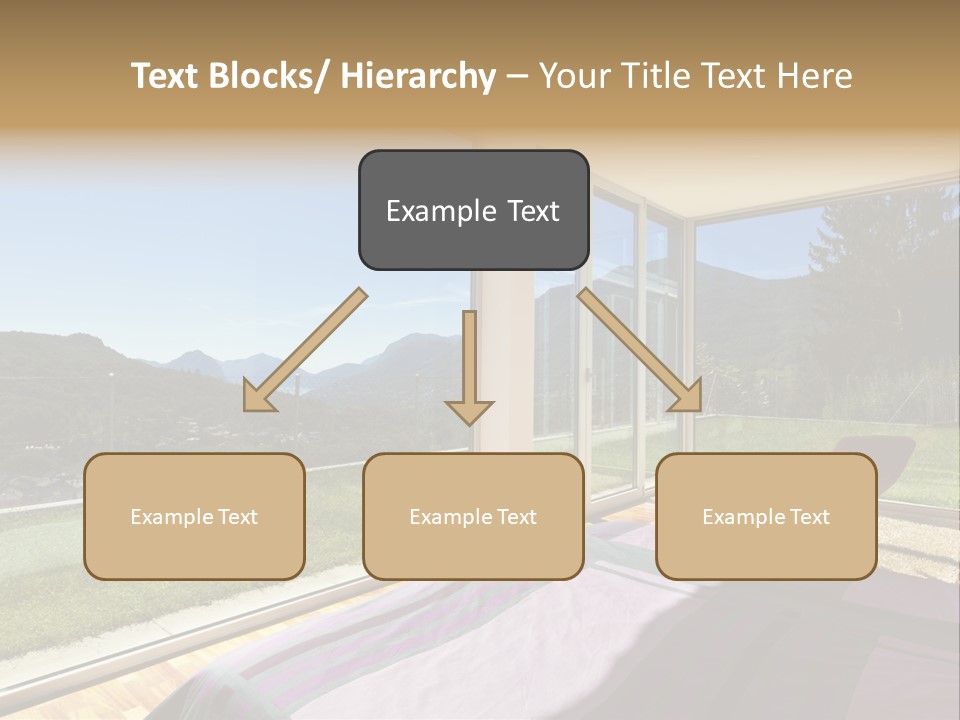 Text Blocks/ Hierarchy – Your Title Text Here

Example Text

Example Text

Example Text

Example Text